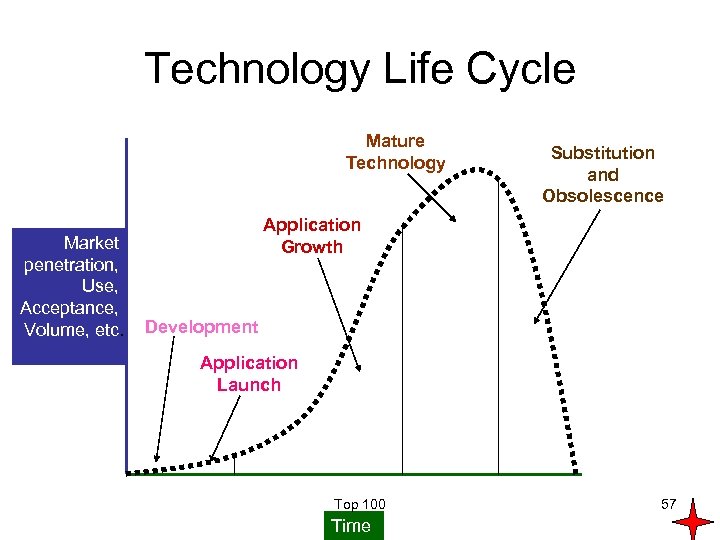 Technology Life Cycle

Market penetration, Use, Acceptance, Volume, etc.

Development

Application Launch

Application Growth

Mature Technology

Substitution and Obsolescence

Top 100

Time

57